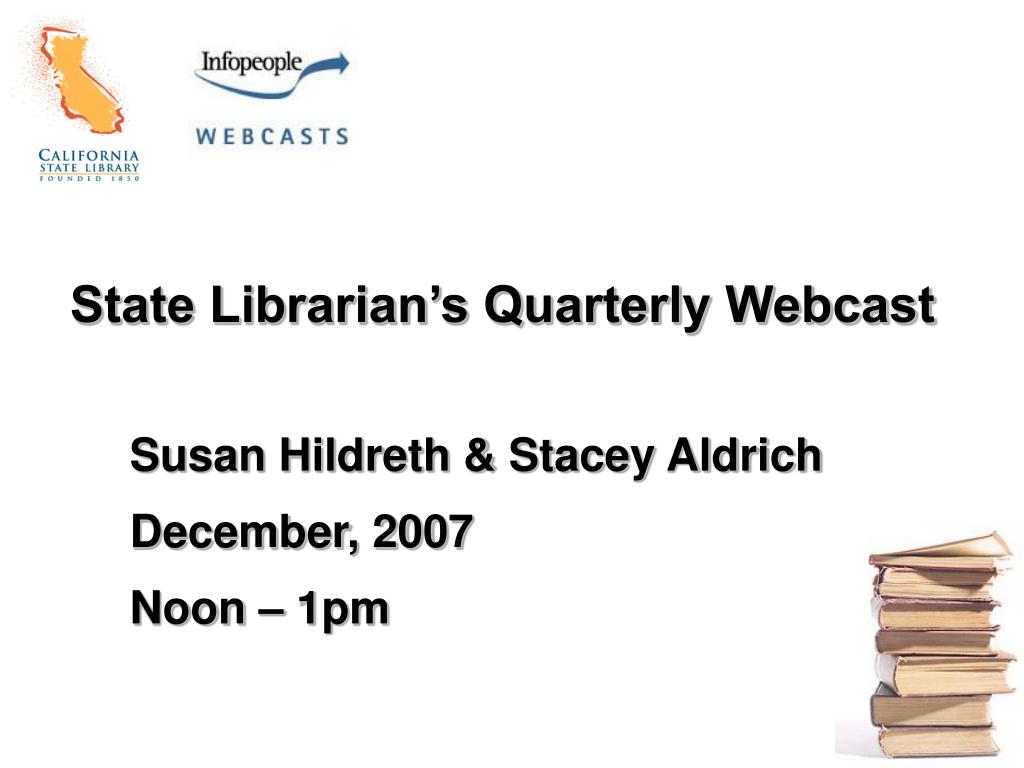 CALIFORNIA
STATE LIBRARY
FOUNDED 1850

Infopeople
WEBCASTS

State Librarian's Quarterly Webcast

Susan Hildreth & Stacey Aldrich

December, 2007

Noon – 1pm